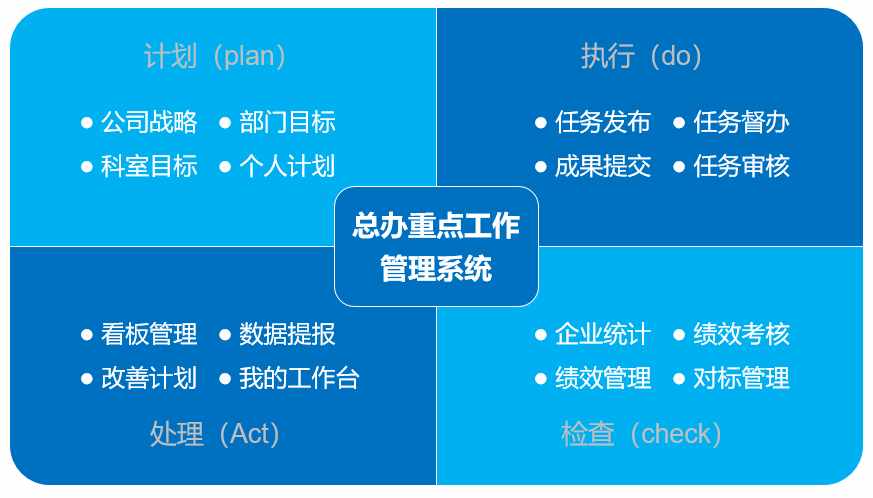 计划（plan）

● 公司战略 ● 部门目标
● 科室目标 ● 个人计划

执行（do）

● 任务发布 ● 任务督办
● 成果提交 ● 任务审核

总办重点工作管理系统

● 看板管理 ● 数据提报
● 改善计划 ● 我的工作台

处理（Act）

● 企业统计 ● 绩效考核
● 绩效管理 ● 对标管理

检查（check）